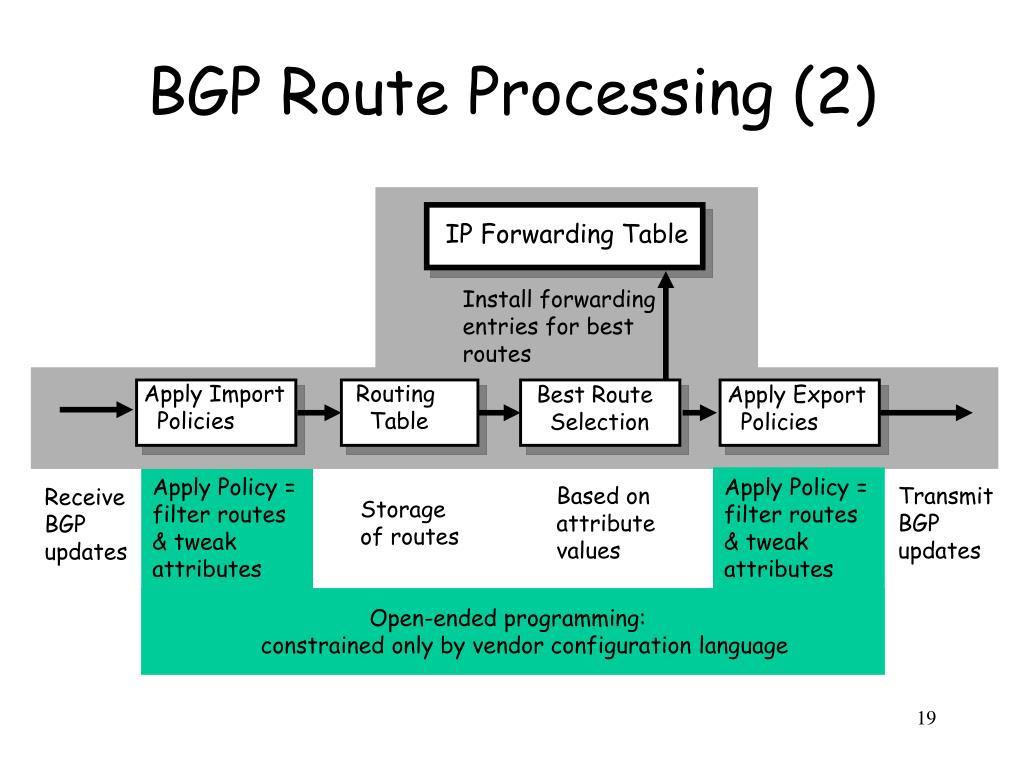 BGP Route Processing (2)

IP Forwarding Table

Install forwarding entries for best routes

Apply Import Policies

Routing Table

Best Route Selection

Apply Export Policies

Receive BGP updates

Apply Policy = filter routes & tweak attributes

Storage of routes

Based on attribute values

Apply Policy = filter routes & tweak attributes

Transmit BGP updates

Open-ended programming:
constrained only by vendor configuration language

19